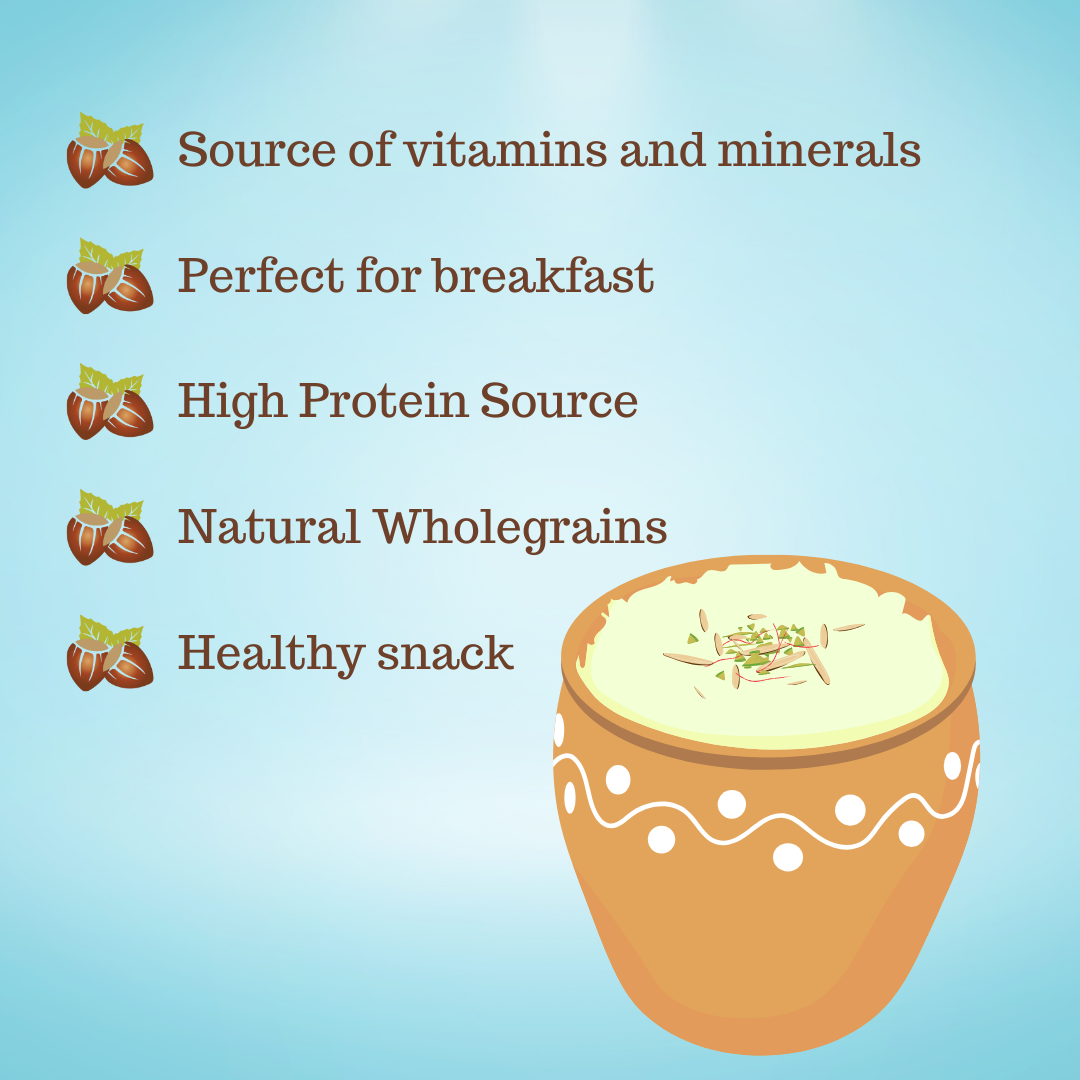 Source of vitamins and minerals

Perfect for breakfast

High Protein Source

Natural Wholegrains

Healthy snack